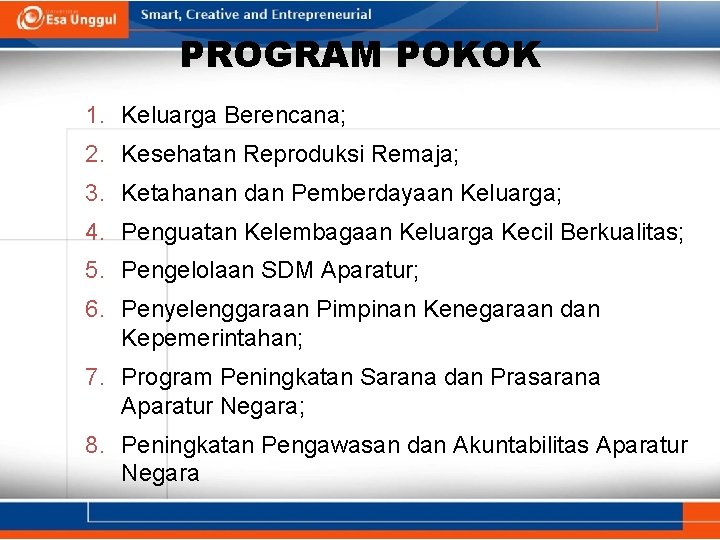 Esa Unggul
Smart, Creative and Entrepreneurial

PROGRAM POKOK

1. Keluarga Berencana;
2. Kesehatan Reproduksi Remaja;
3. Ketahanan dan Pemberdayaan Keluarga;
4. Penguatan Kelembagaan Keluarga Kecil Berkualitas;
5. Pengelolaan SDM Aparatur;
6. Penyelenggaraan Pimpinan Kenegaraan dan Kepemerintahan;
7. Program Peningkatan Sarana dan Prasarana Aparatur Negara;
8. Peningkatan Pengawasan dan Akuntabilitas Aparatur Negara